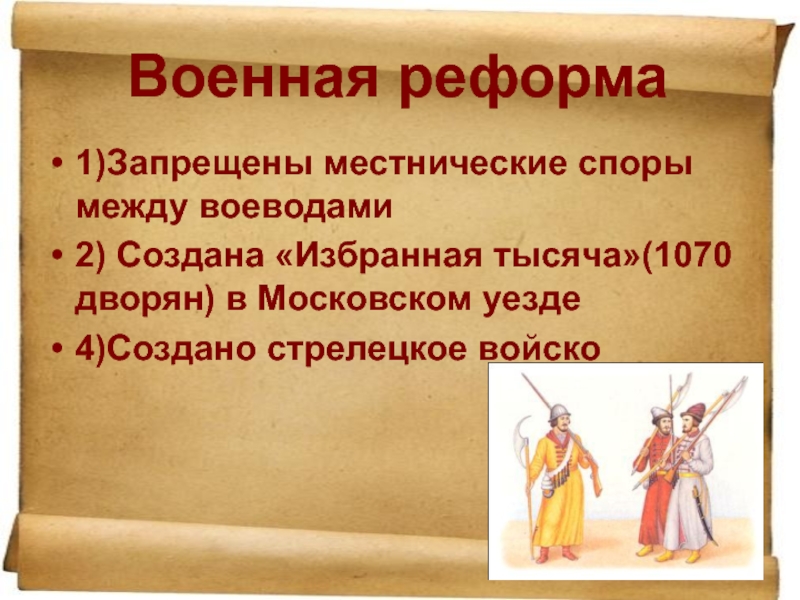 Военная реформа

• 1)Запрещены местнические споры между воеводами
• 2) Создана «Избранная тысяча»(1070 дворян) в Московском уезде
• 4)Создано стрелецкое войско